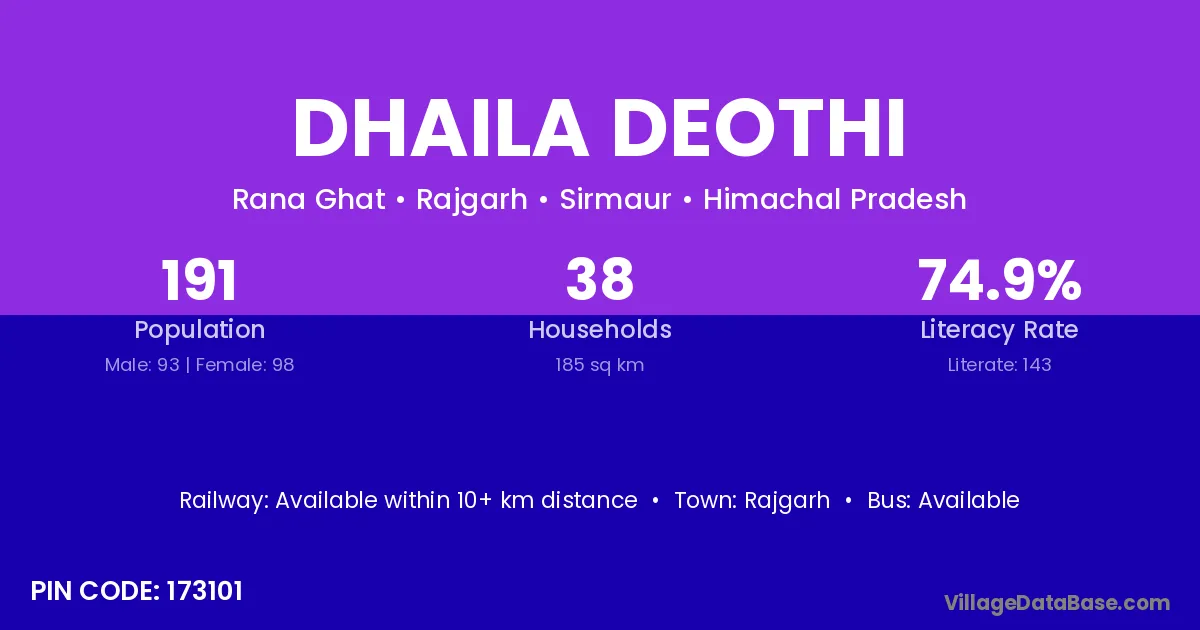 DHAILA DEOTHI

Rana Ghat • Rajgarh • Sirmaur • Himachal Pradesh

191
Population
Male: 93 | Female: 98

38
Households
185 sq km

74.9%
Literacy Rate
Literate: 143

Railway: Available within 10+ km distance • Town: Rajgarh • Bus: Available

PIN CODE: 173101

VillageDataBase.com